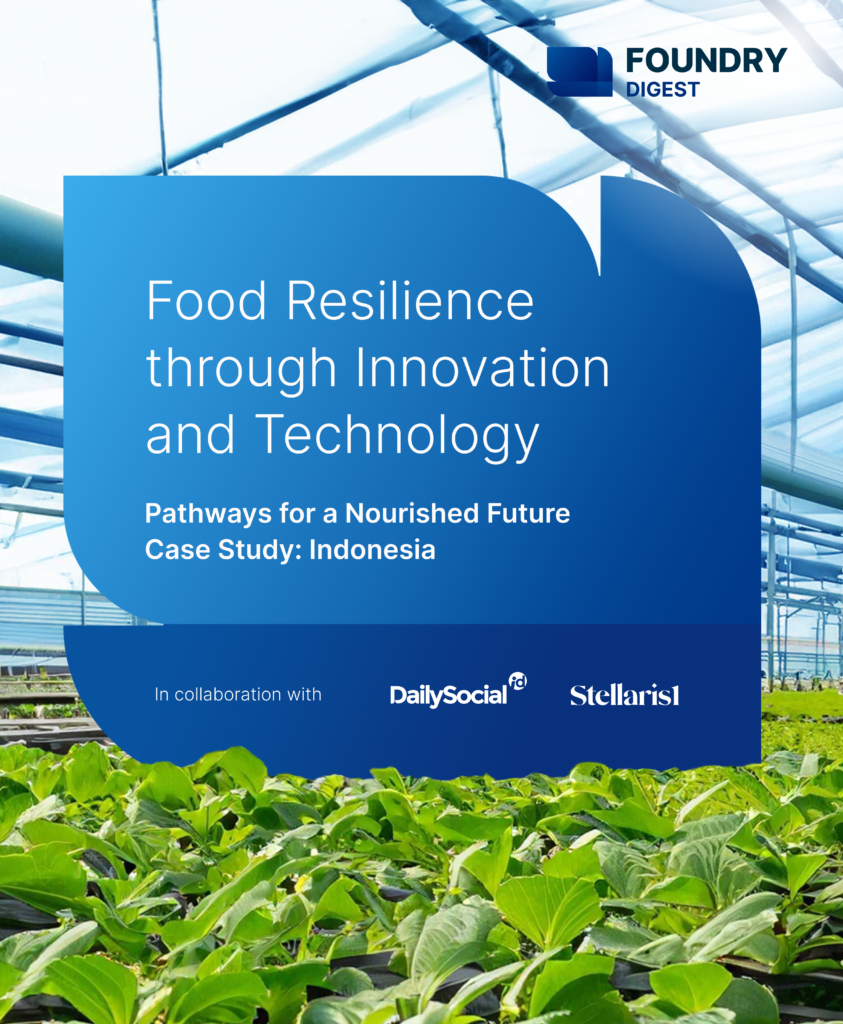 FOUNDRY
DIGEST

Food Resilience through Innovation and Technology

Pathways for a Nourished Future
Case Study: Indonesia

In collaboration with

DailySocial id

Stellaris1